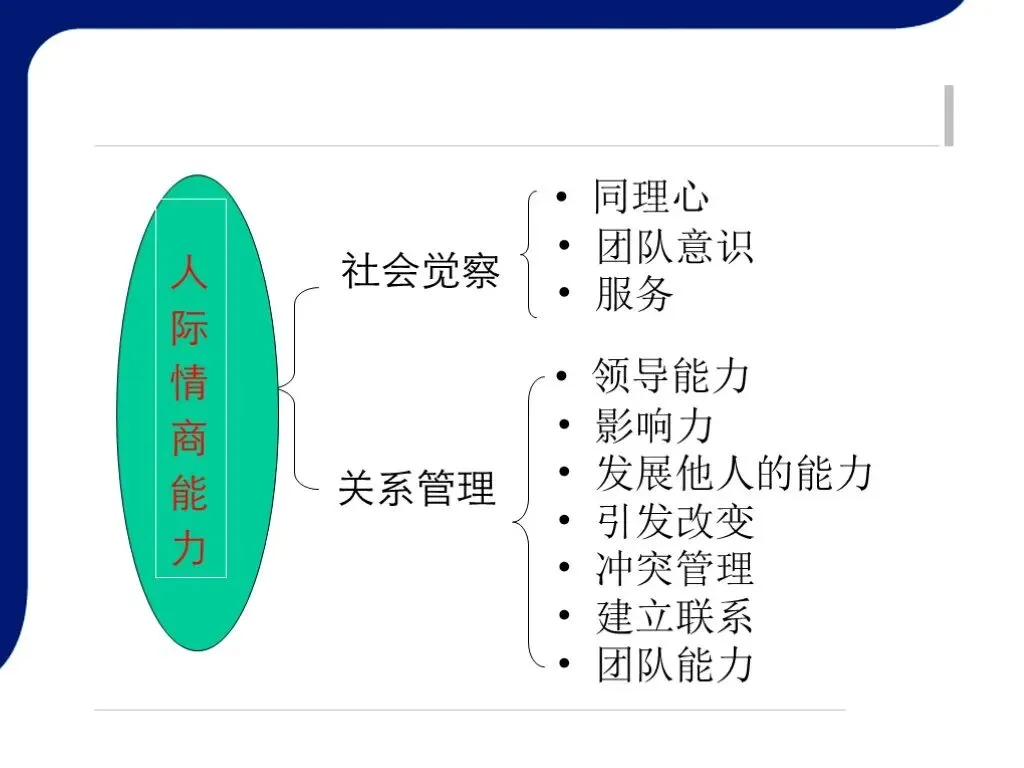 人际情商能力

社会觉察
• 同理心
• 团队意识
• 服务

关系管理
• 领导能力
• 影响力
• 发展他人的能力
• 引发改变
• 冲突管理
• 建立联系
• 团队能力